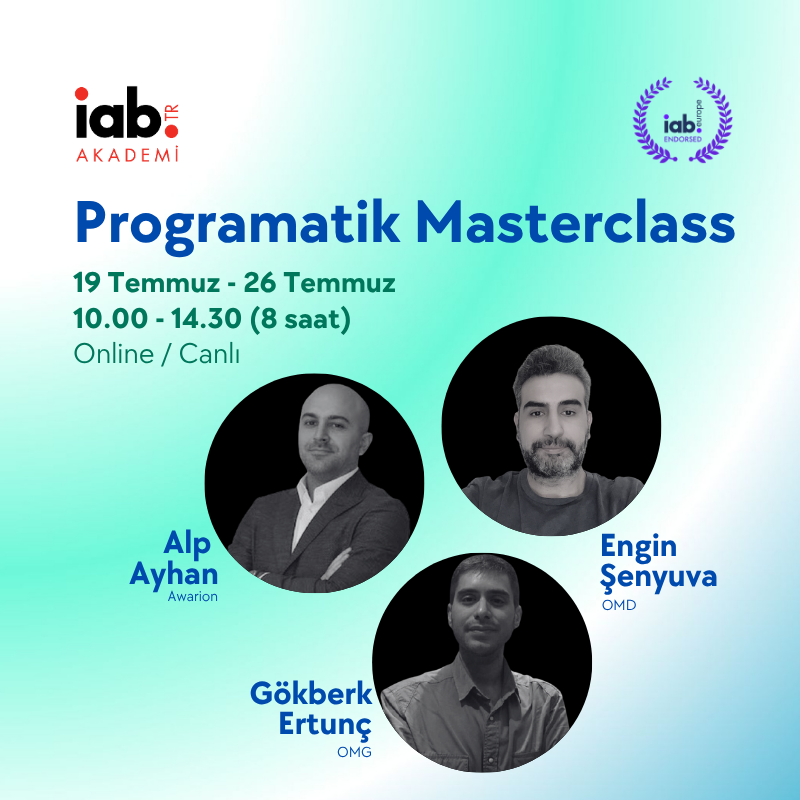 iab. TR
AKADEMİ

iab. europe
ENDORSED

Programatik Masterclass

19 Temmuz - 26 Temmuz
10.00 - 14.30 (8 saat)
Online / Canlı

Alp Ayhan
Awarion

Engin Şenyuva
OMD

Gökberk Ertunç
OMG